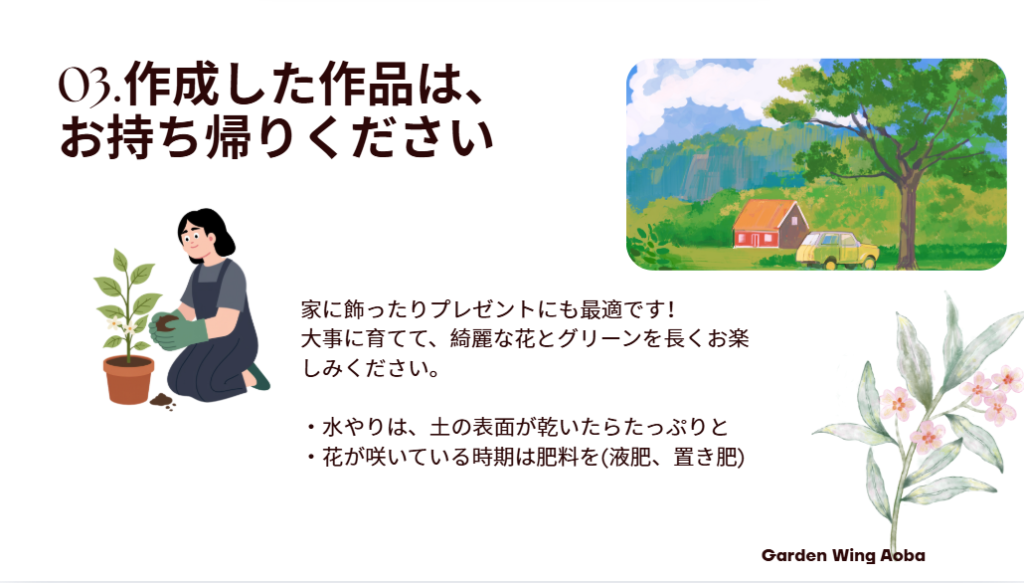 03.作成した作品は、お持ち帰りください

家に飾ったりプレゼントにも最適です！
大事に育てて、綺麗な花とグリーンを長くお楽しみください。

・水やりは、土の表面が乾いたらたっぷりと
・花が咲いている時期は肥料を(液肥、置き肥)

Garden Wing Aoba